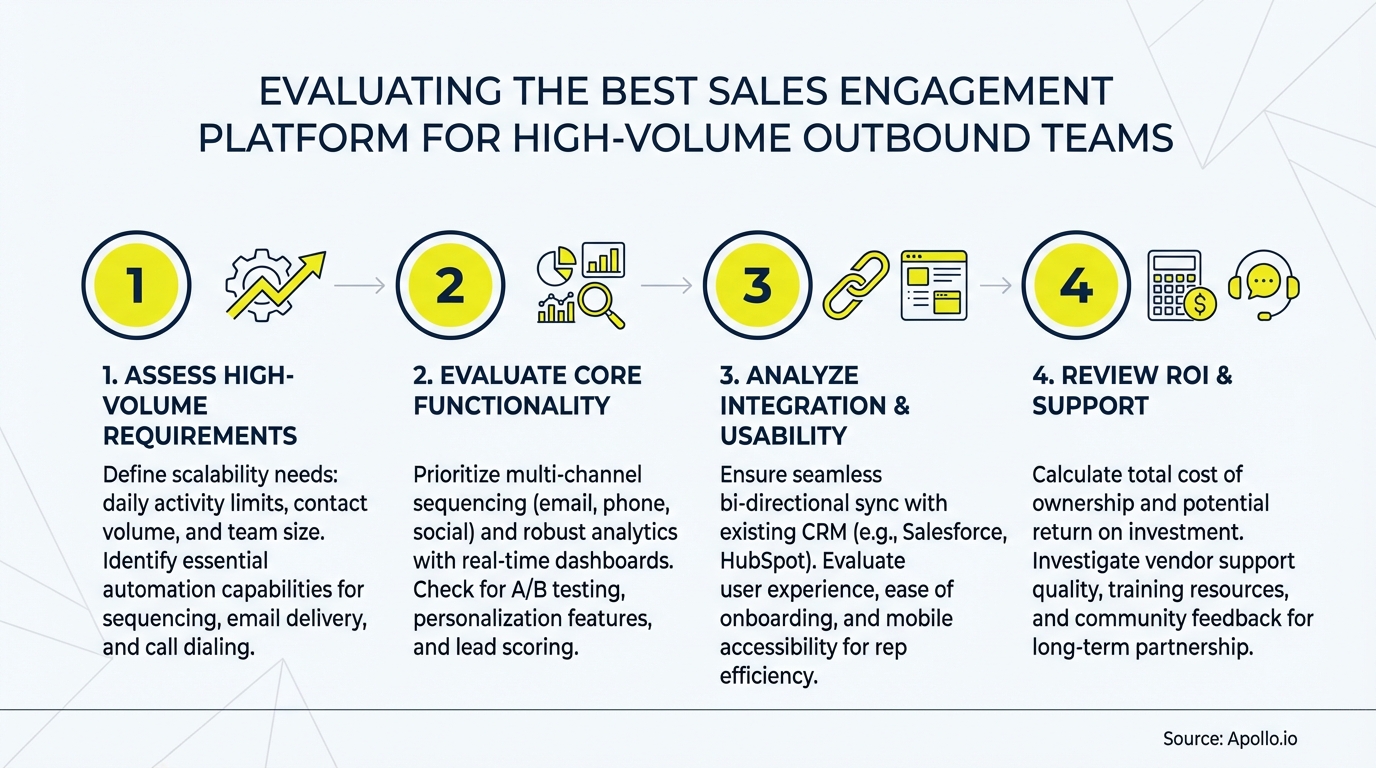 EVALUATING THE BEST SALES ENGAGEMENT PLATFORM FOR HIGH-VOLUME OUTBOUND TEAMS

1

2

3

4

1. ASSESS HIGH-VOLUME REQUIREMENTS

Define scalability needs: daily activity limits, contact volume, and team size. Identify essential automation capabilities for sequencing, email delivery, and call dialing.

2. EVALUATE CORE FUNCTIONALITY

Prioritize multi-channel sequencing (email, phone, social) and robust analytics with real-time dashboards. Check for A/B testing, personalization features, and lead scoring.

3. ANALYZE INTEGRATION & USABILITY

Ensure seamless bi-directional sync with existing CRM (e.g., Salesforce, HubSpot). Evaluate user experience, ease of onboarding, and mobile accessibility for rep efficiency.

4. REVIEW ROI & SUPPORT

Calculate total cost of ownership and potential return on investment. Investigate vendor support quality, training resources, and community feedback for long-term partnership.

Source: Apollo.io